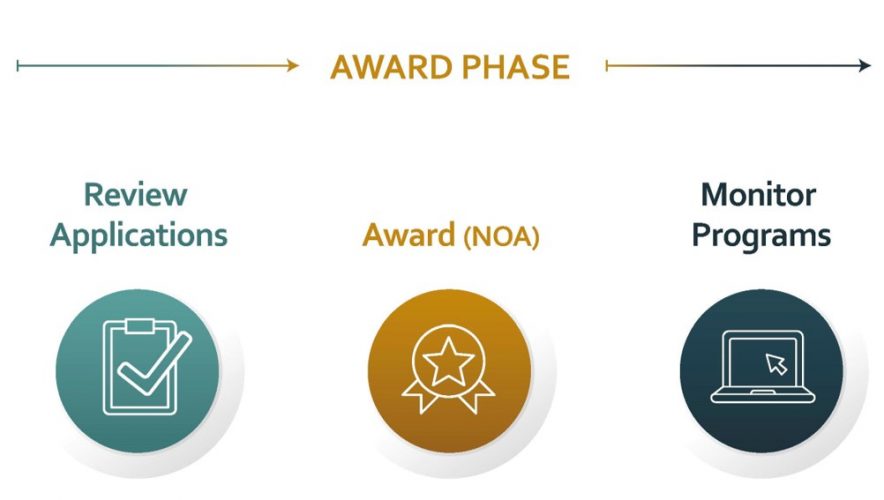 AWARD PHASE

Review Applications

Award (NOA)

Monitor Programs